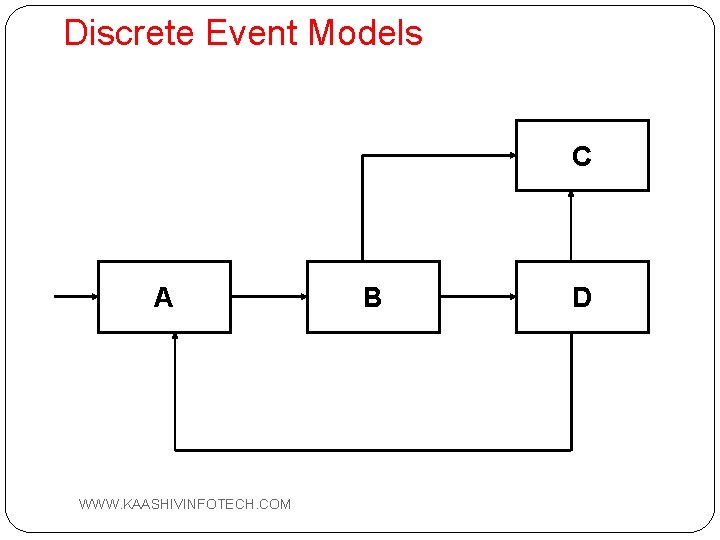 Discrete Event Models

C

A

B

D

WWW.KAASHIVINFOTECH.COM